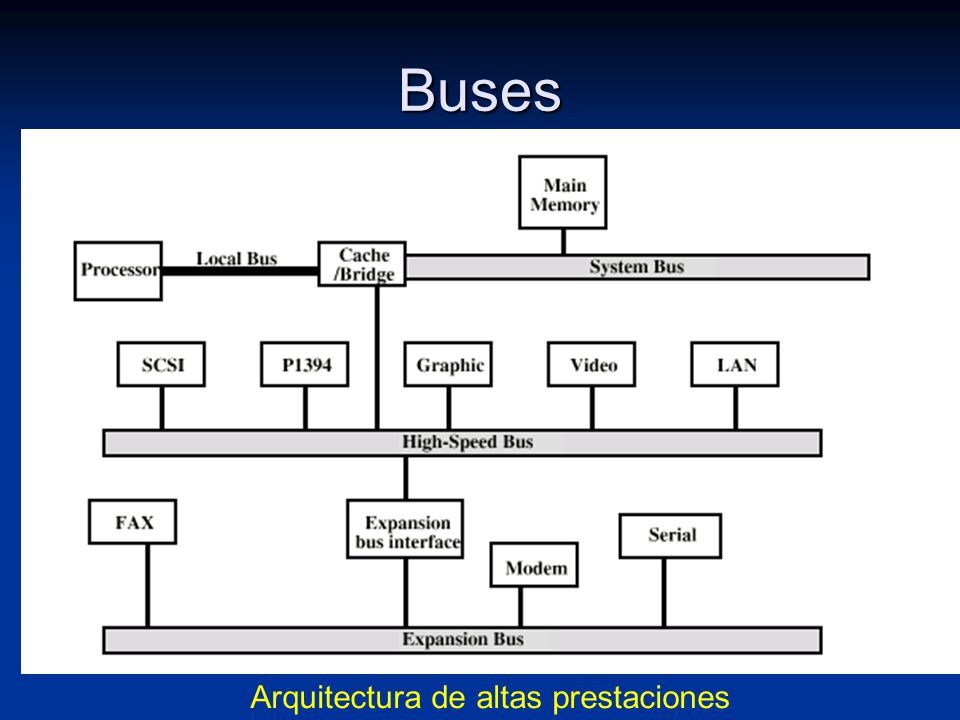 Buses

Main Memory

Processor

Local Bus

Cache /Bridge

System Bus

SCSI

P1394

Graphic

Video

LAN

High-Speed Bus

FAX

Expansion bus interface

Modem

Serial

Expansion Bus

Arquitectura de altas prestaciones